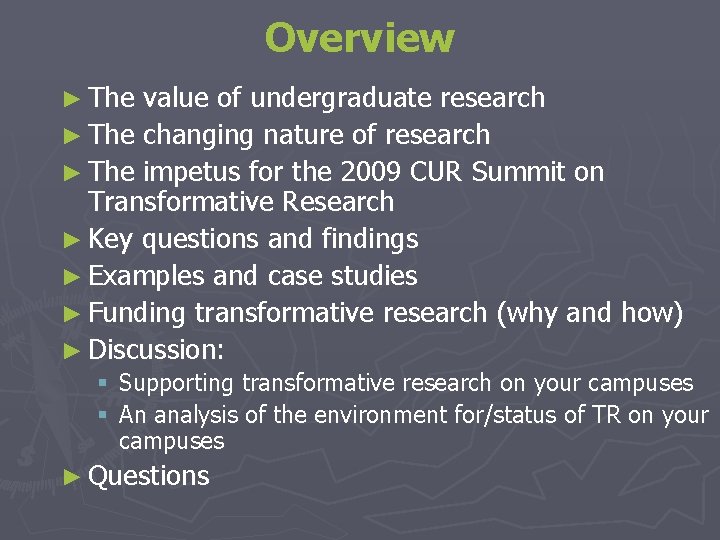 Overview

► The value of undergraduate research
► The changing nature of research
► The impetus for the 2009 CUR Summit on Transformative Research
► Key questions and findings
► Examples and case studies
► Funding transformative research (why and how)
► Discussion:
▪ Supporting transformative research on your campuses
▪ An analysis of the environment for/status of TR on your campuses
► Questions